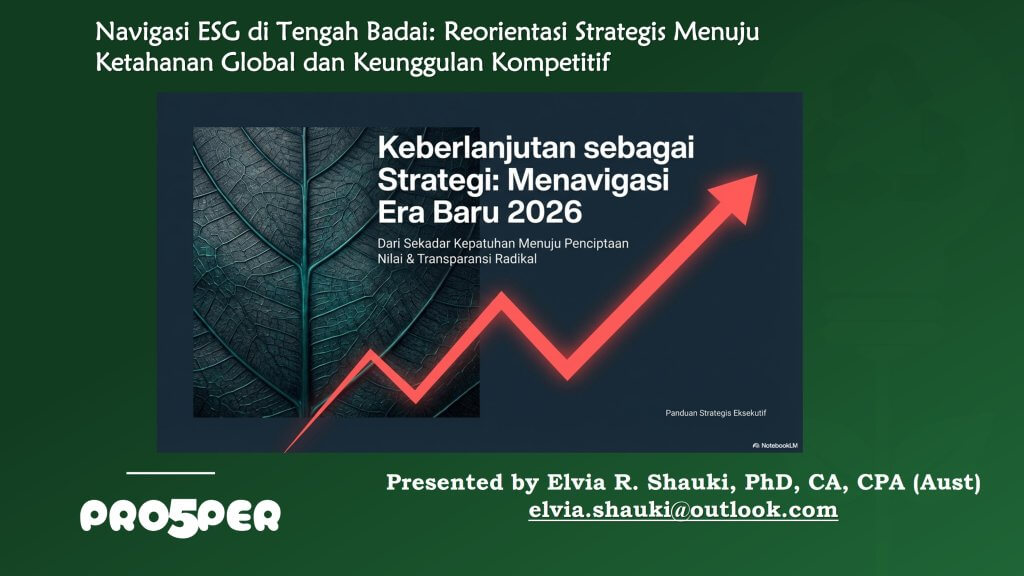 Navigasi ESG di Tengah Badai: Reorientasi Strategis Menuju Ketahanan Global dan Keunggulan Kompetitif

Keberlanjutan sebagai Strategi: Menavigasi Era Baru 2026

Dari Sekadar Kepatuhan Menuju Penciptaan Nilai & Transparansi Radikal

Panduan Strategis Eksekutif

NotebookLM

PRO5PER

Presented by Elvia R. Shauki, PhD, CA, CPA (Aust)
elvia.shauki@outlook.com